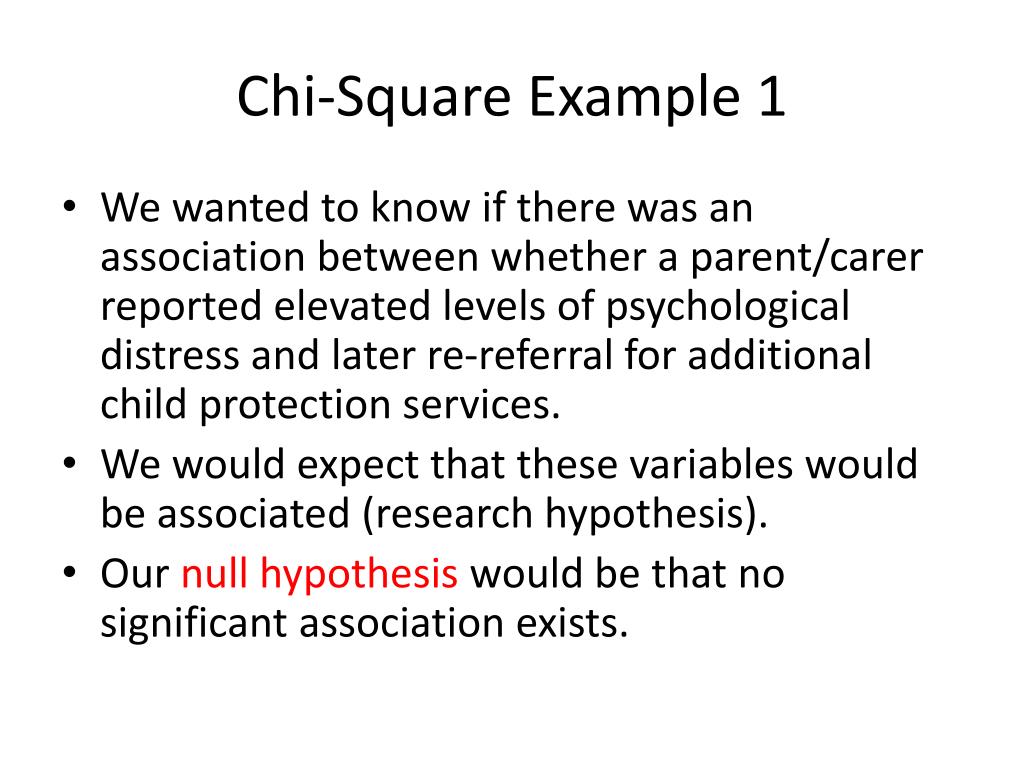 Chi-Square Example 1

• We wanted to know if there was an association between whether a parent/carer reported elevated levels of psychological distress and later re-referral for additional child protection services.
• We would expect that these variables would be associated (research hypothesis).
• Our null hypothesis would be that no significant association exists.